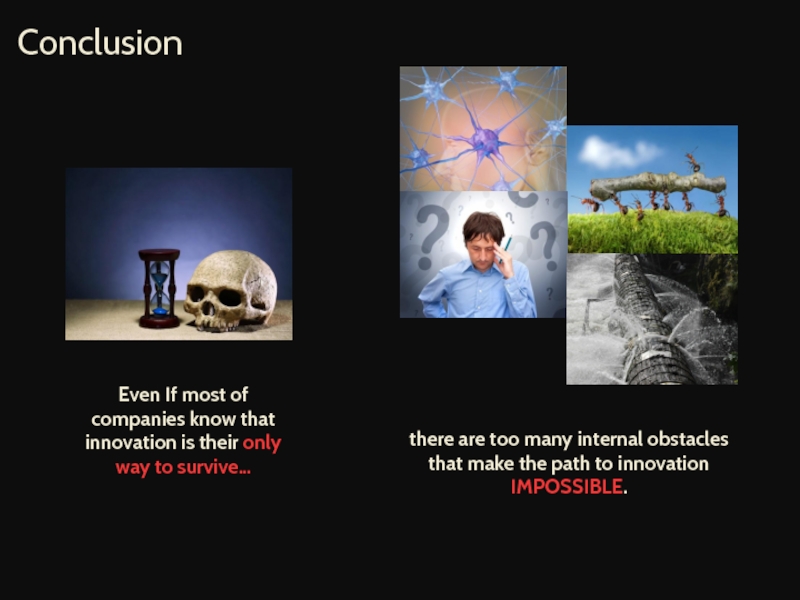 Conclusion

Even If most of companies know that innovation is their only way to survive...

there are too many internal obstacles that make the path to innovation IMPOSSIBLE.